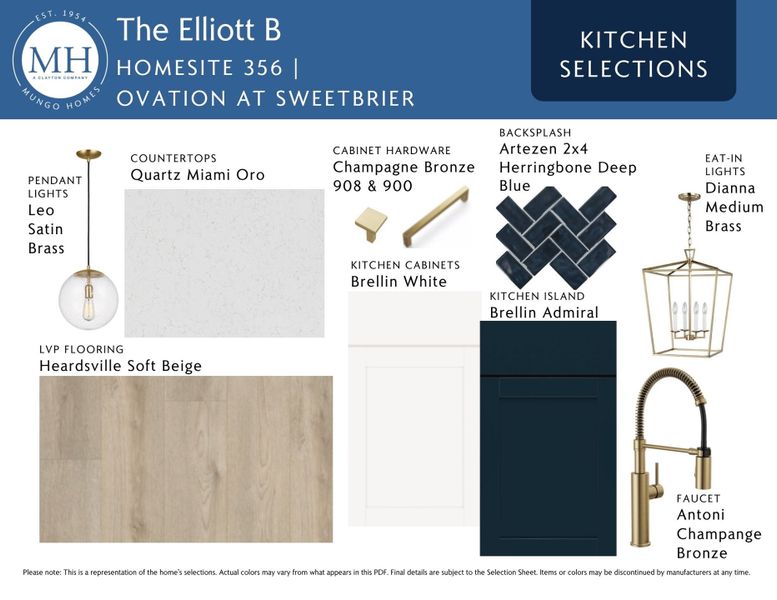 EST. 1954
MH
A CLAYTON COMPANY
MUNGO HOMES

The Elliott B
HOMESITE 356 | OVATION AT SWEETBRIER

KITCHEN SELECTIONS

PENDANT LIGHTS
Leo Satin Brass

COUNTERTOPS
Quartz Miami Oro

CABINET HARDWARE
Champagne Bronze 908 & 900

BACKSPLASH
Artezen 2x4 Herringbone Deep Blue

EAT-IN LIGHTS
Dianna Medium Brass

KITCHEN CABINETS
Brellin White

KITCHEN ISLAND
Brellin Admiral

LVP FLOORING
Heardsville Soft Beige

FAUCET
Antoni Champange Bronze

Please note: This is a representation of the home's selections. Actual colors may vary from what appears in this PDF. Final details are subject to the Selection Sheet. Items or colors may be discontinued by manufacturers at any time.